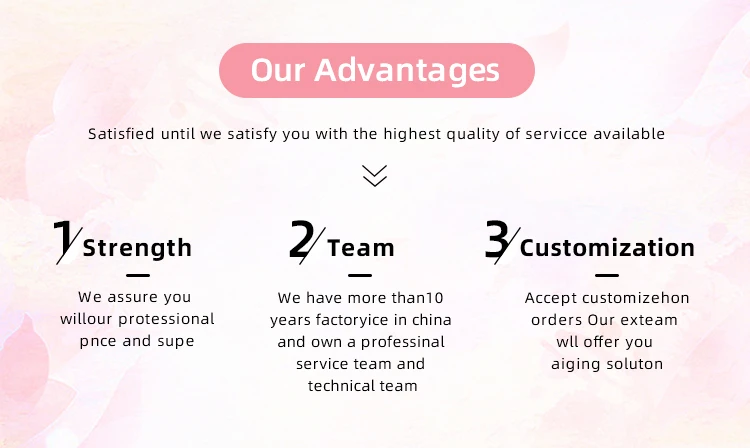 Our Advantages

Satisfied until we satisfy you with the highest quality of servicce available

1 Strength

We assure you willour protessional pnce and supe

2 Team

We have more than10 years factoryice in china and own a professinal service team and technical team

3 Customization

Accept customizehon orders Our exteam wll offer you aiging soluton